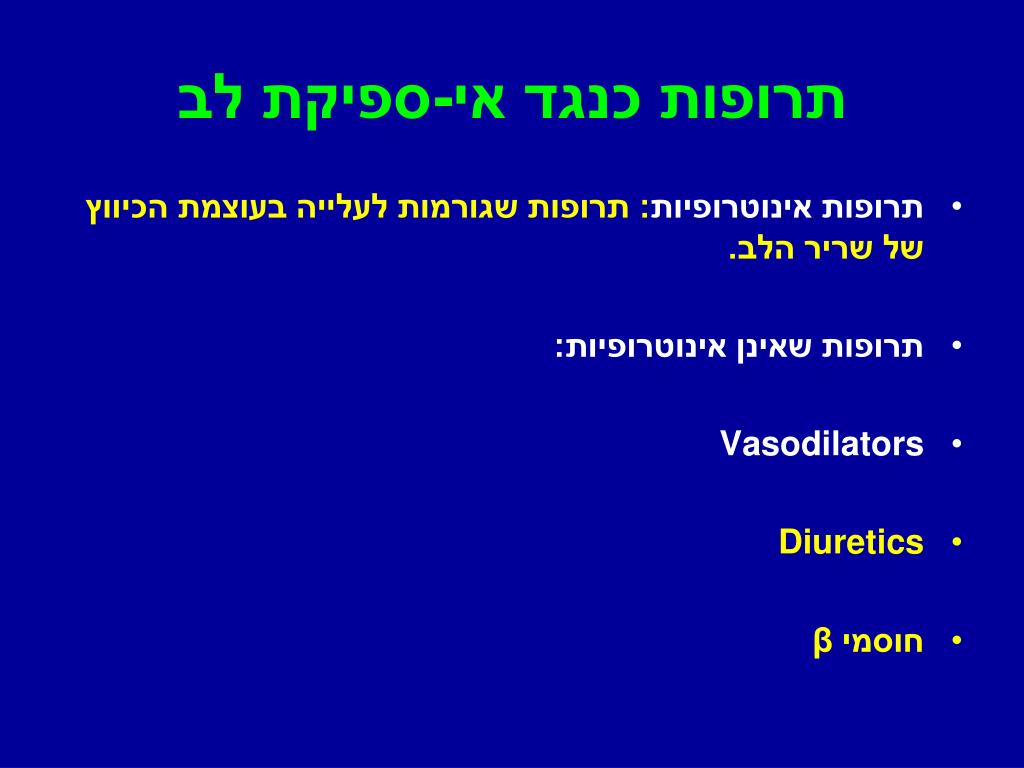 תרופות כנגד אי-ספיקת לב

• תרופות אינוטרופיות: תרופות שגורמות לעלייה בעוצמת הכיווץ של שריר הלב.

• תרופות שאינן אינוטרופיות:

• Vasodilators

• Diuretics

• חוסמי β